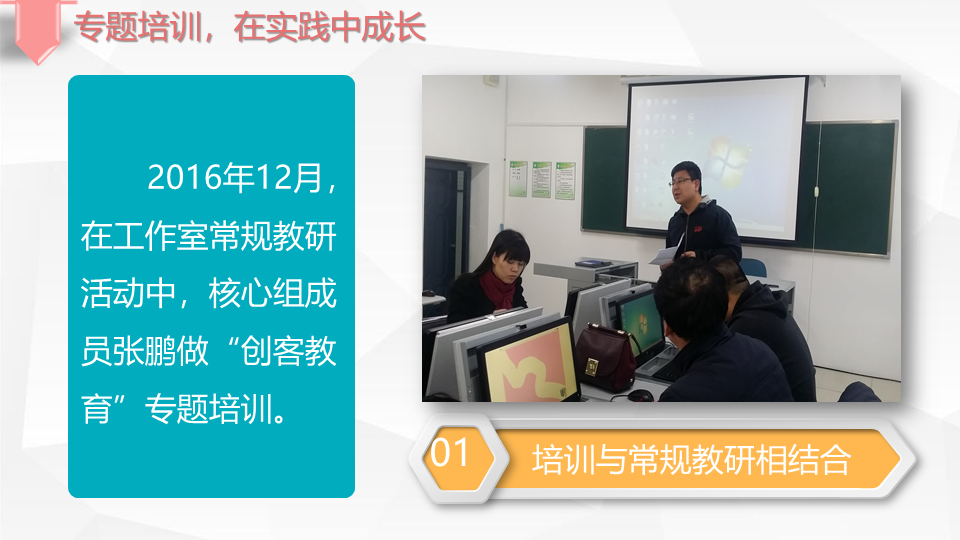 专题培训，在实践中成长

2016年12月，在工作室常规教研活动中，核心组成员张鹏做“创客教育”专题培训。

01

培训与常规教研相结合